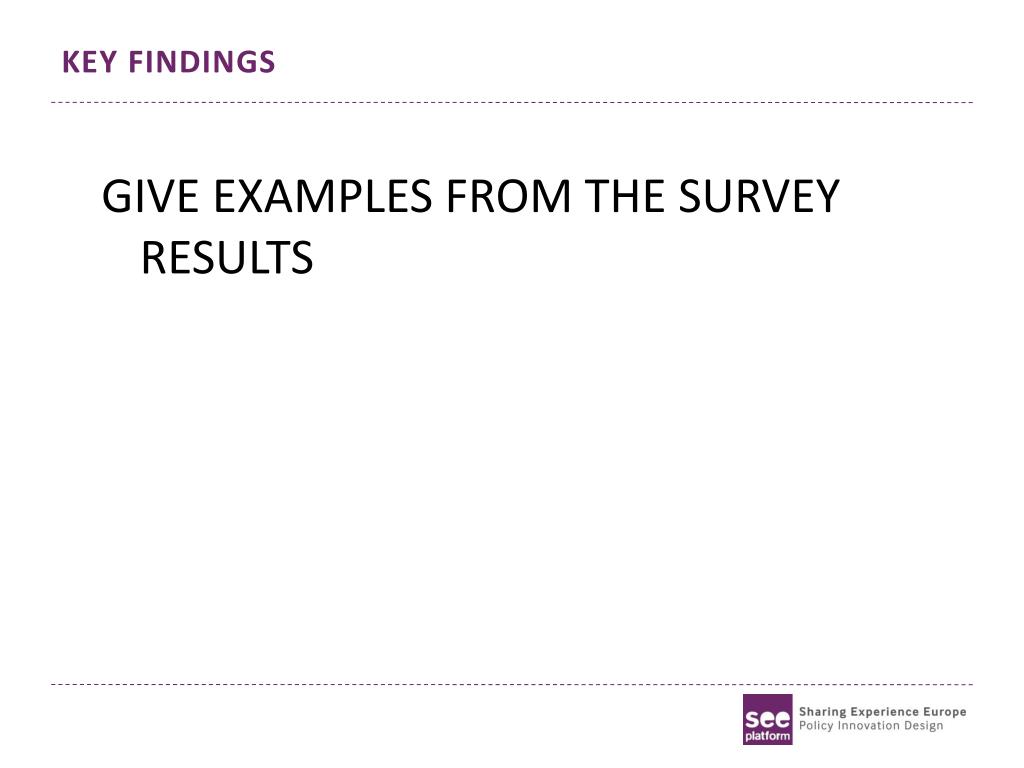 KEY FINDINGS

GIVE EXAMPLES FROM THE SURVEY RESULTS

see platform

Sharing Experience Europe
Policy Innovation Design